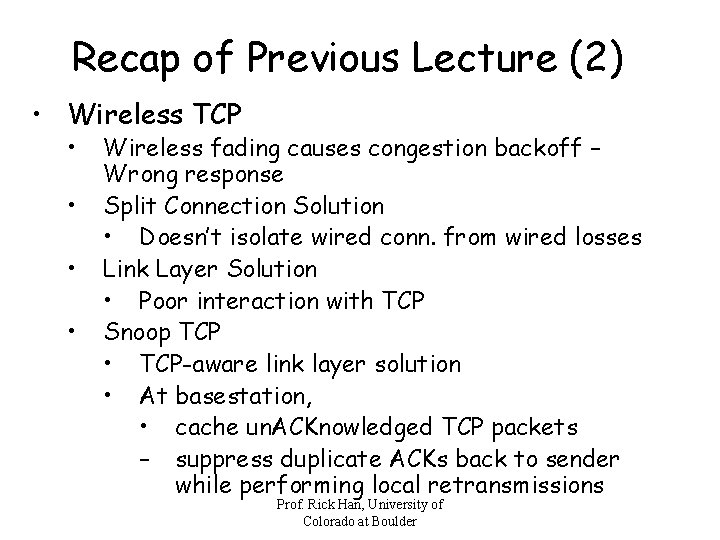 Recap of Previous Lecture (2)

• Wireless TCP
  • Wireless fading causes congestion backoff – Wrong response
  • Split Connection Solution
    • Doesn't isolate wired conn. from wired losses
  • Link Layer Solution
    • Poor interaction with TCP
  • Snoop TCP
    • TCP-aware link layer solution
    • At basestation,
      • cache unACKnowledged TCP packets
      – suppress duplicate ACKs back to sender while performing local retransmissions

Prof. Rick Han, University of Colorado at Boulder